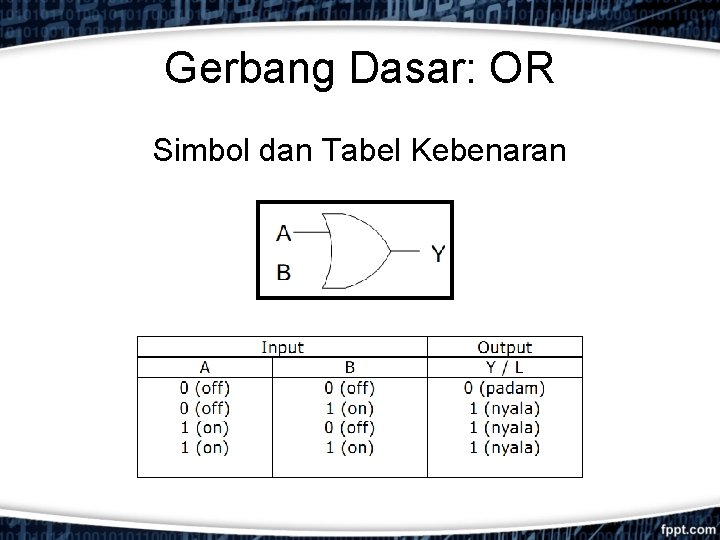 Gerbang Dasar: OR

Simbol dan Tabel Kebenaran

A
B
Y

| Input | | Output |
|---|---|---|
| A | B | Y / L |
| 0 (off) | 0 (off) | 0 (padam) |
| 0 (off) | 1 (on) | 1 (nyala) |
| 1 (on) | 0 (off) | 1 (nyala) |
| 1 (on) | 1 (on) | 1 (nyala) |

fppt.com